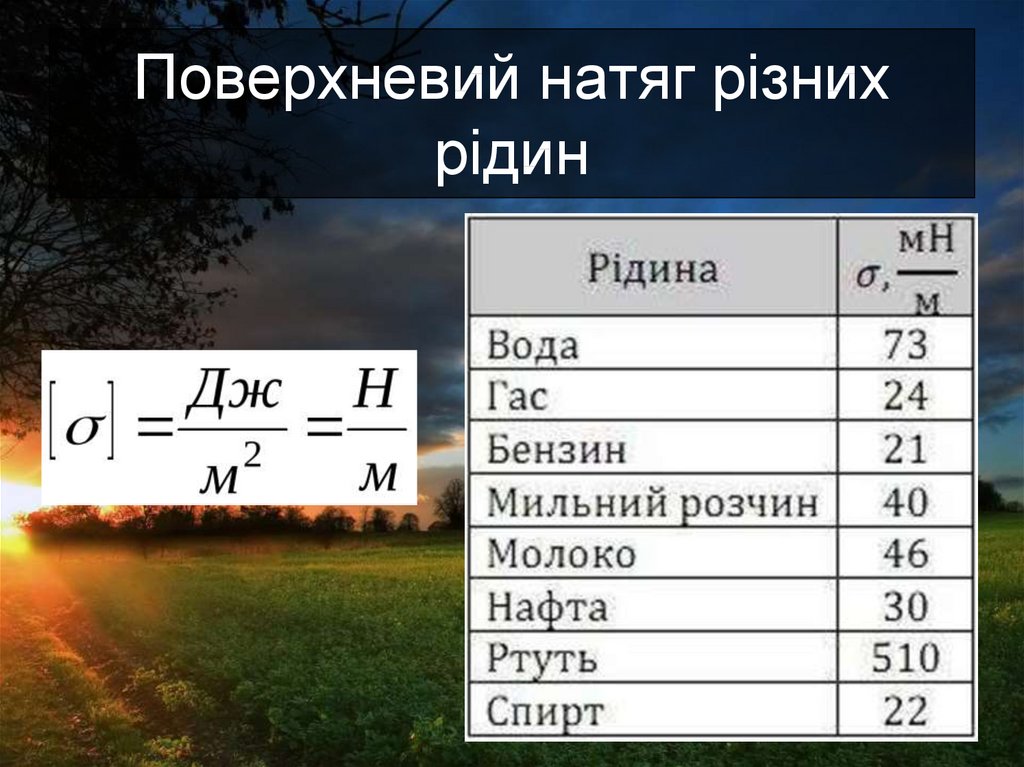 Поверхневий натяг різних рідин

$[\sigma] = \frac{Дж}{м^2} = \frac{Н}{м}$

| Рідина | $\sigma, \frac{мН}{м}$ |
|---|---|
| Вода | 73 |
| Гас | 24 |
| Бензин | 21 |
| Мильний розчин | 40 |
| Молоко | 46 |
| Нафта | 30 |
| Ртуть | 510 |
| Спирт | 22 |